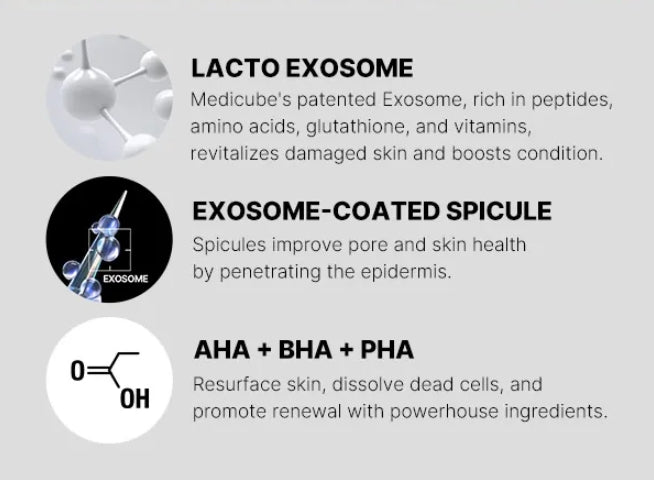 LACTO EXOSOME
Medicube's patented Exosome, rich in peptides, amino acids, glutathione, and vitamins, revitalizes damaged skin and boosts condition.

EXOSOME

EXOSOME-COATED SPICULE
Spicules improve pore and skin health by penetrating the epidermis.

O
OH

AHA + BHA + PHA
Resurface skin, dissolve dead cells, and promote renewal with powerhouse ingredients.